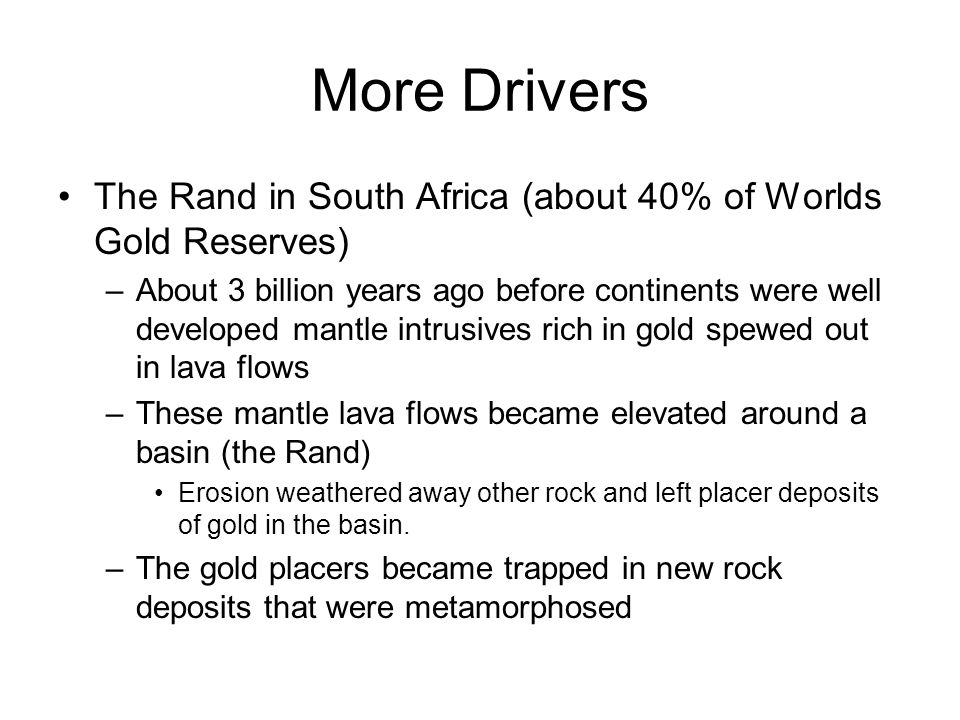 More Drivers

• The Rand in South Africa (about 40% of Worlds Gold Reserves)

– About 3 billion years ago before continents were well developed mantle intrusives rich in gold spewed out in lava flows

– These mantle lava flows became elevated around a basin (the Rand)

• Erosion weathered away other rock and left placer deposits of gold in the basin.

– The gold placers became trapped in new rock deposits that were metamorphosed